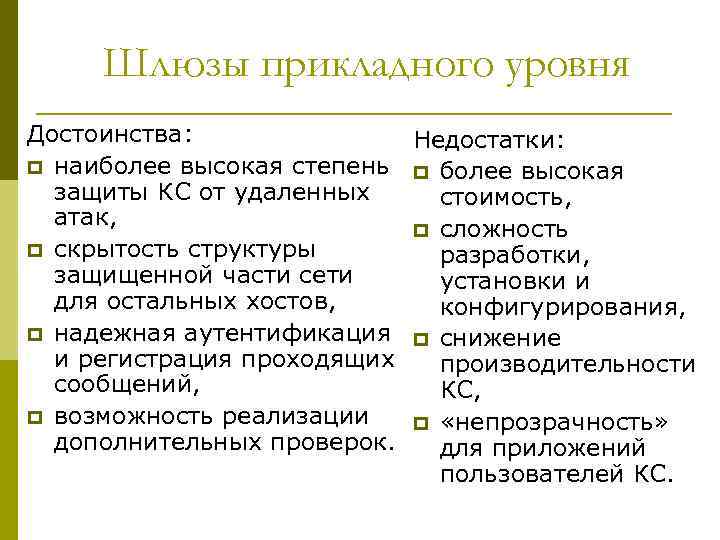 Шлюзы прикладного уровня

Достоинства:
- наиболее высокая степень защиты КС от удаленных атак,
- скрытость структуры защищенной части сети для остальных хостов,
- надежная аутентификация и регистрация проходящих сообщений,
- возможность реализации дополнительных проверок.

Недостатки:
- более высокая стоимость,
- сложность разработки, установки и конфигурирования,
- снижение производительности КС,
- «непрозрачность» для приложений пользователей КС.